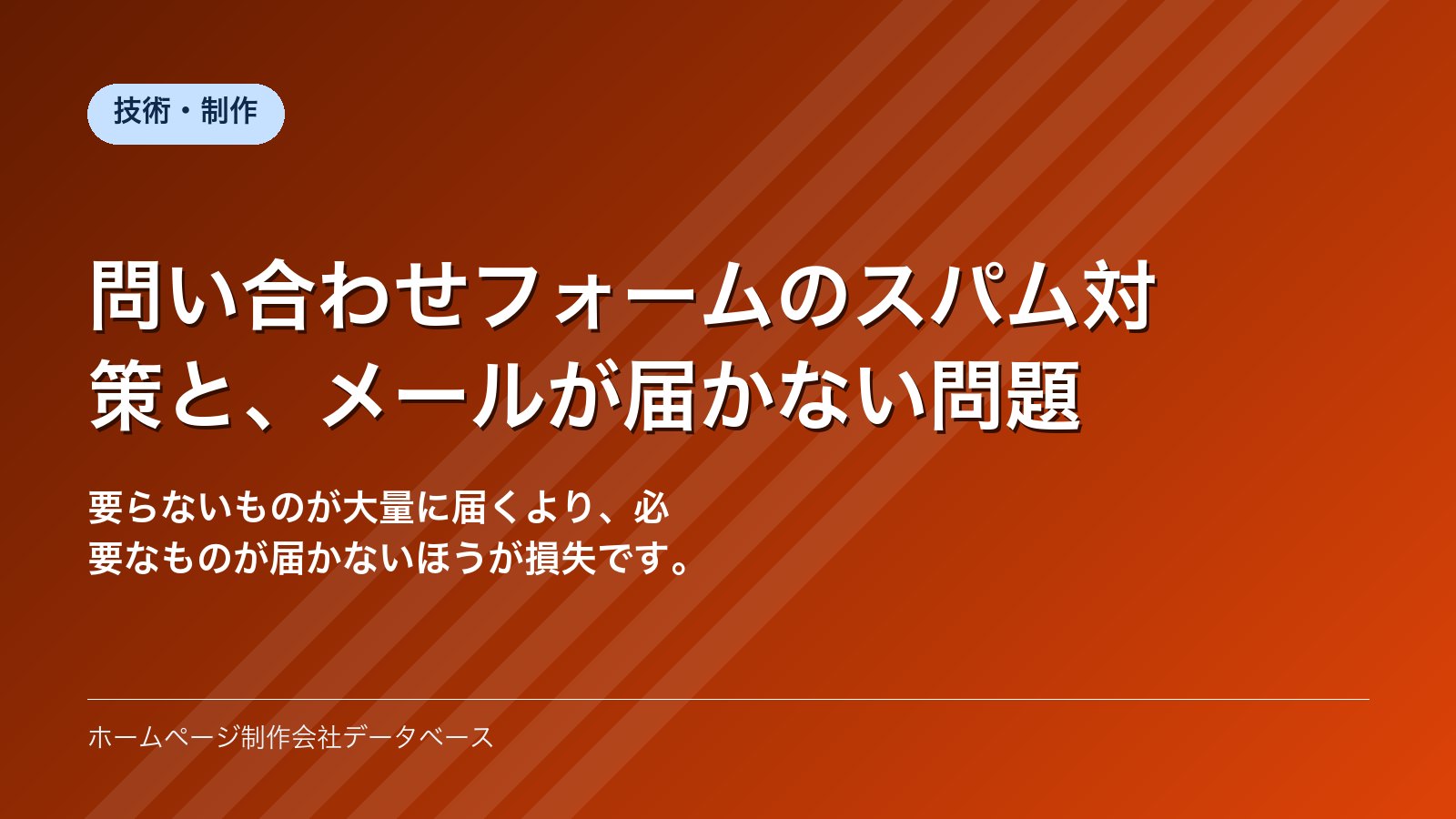 技術・制作

問い合わせフォームのスパム対策と、メールが届かない問題

要らないものが大量に届くより、必要なものが届かないほうが損失です。

ホームページ制作会社データベース